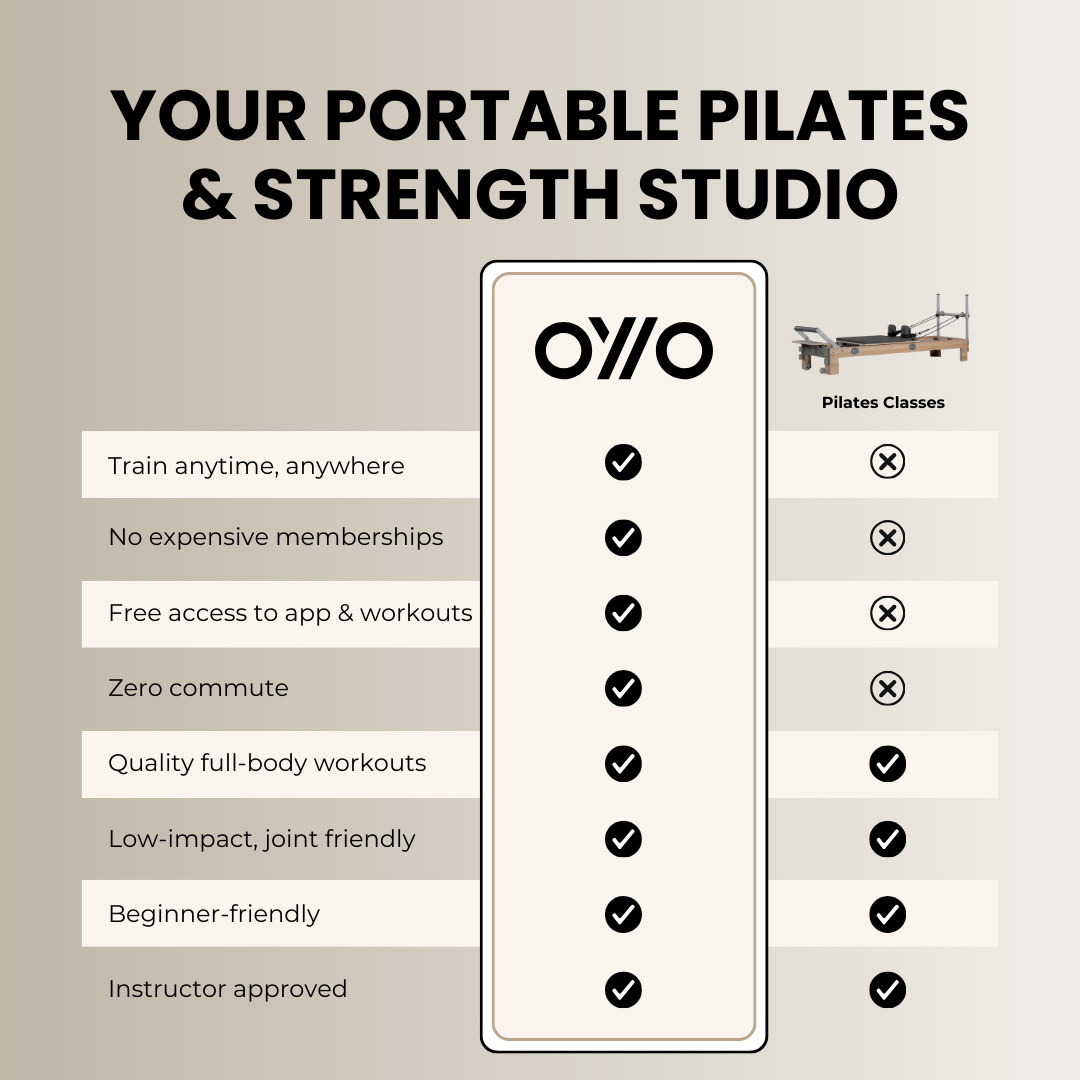 YOUR PORTABLE PILATES & STRENGTH STUDIO

| | OYO | Pilates Classes |
|---|---|---|
| Train anytime, anywhere | ✓ | ✗ |
| No expensive memberships | ✓ | ✗ |
| Free access to app & workouts | ✓ | ✗ |
| Zero commute | ✓ | ✗ |
| Quality full-body workouts | ✓ | ✓ |
| Low-impact, joint friendly | ✓ | ✓ |
| Beginner-friendly | ✓ | ✓ |
| Instructor approved | ✓ | ✓ |